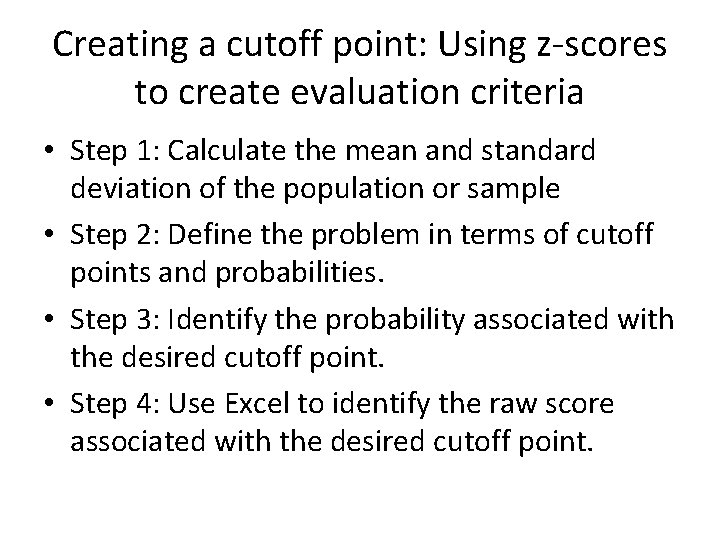 Creating a cutoff point: Using z-scores to create evaluation criteria

• Step 1: Calculate the mean and standard deviation of the population or sample

• Step 2: Define the problem in terms of cutoff points and probabilities.

• Step 3: Identify the probability associated with the desired cutoff point.

• Step 4: Use Excel to identify the raw score associated with the desired cutoff point.